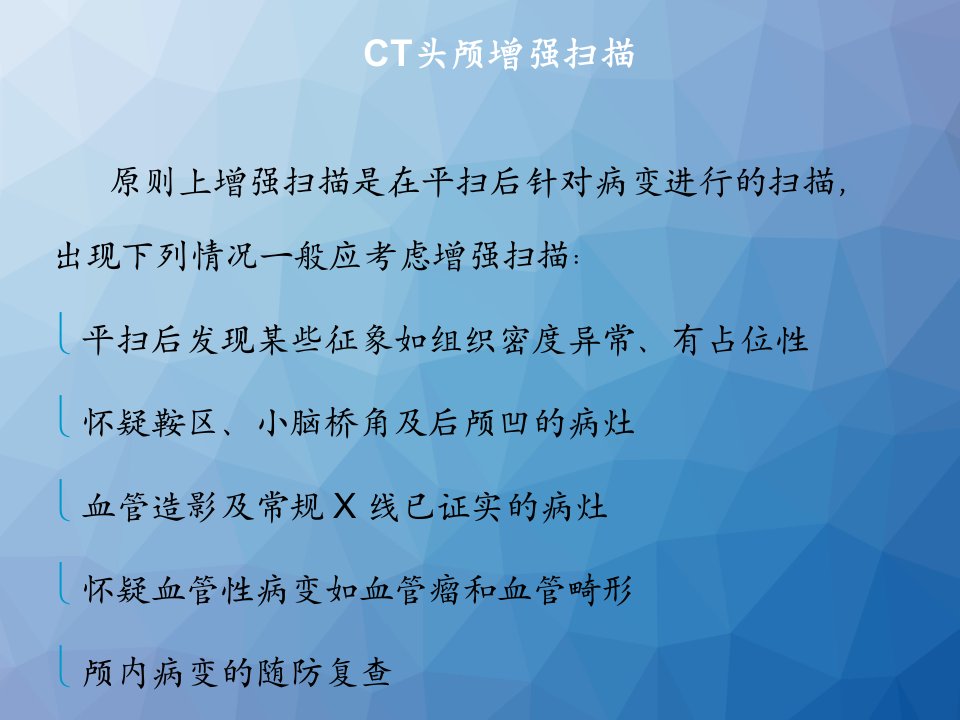 CT头颅增强扫描

原则上增强扫描是在平扫后针对病变进行的扫描，出现下列情况一般应考虑增强扫描：

平扫后发现某些征象如组织密度异常、有占位性

怀疑鞍区、小脑桥角及后颅凹的病灶

血管造影及常规 X 线已证实的病灶

怀疑血管性病变如血管瘤和血管畸形

颅内病变的随防复查